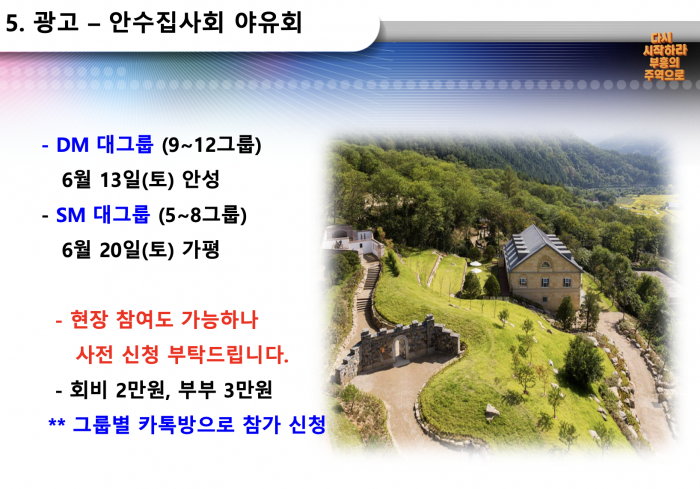 5. 광고 – 안수집사회 야유회

다시 시작하라 부흥의 주역으로

- DM 대그룹 (9~12그룹)
6월 13일(토) 안성
- SM 대그룹 (5~8그룹)
6월 20일(토) 가평

- 현장 참여도 가능하나
사전 신청 부탁드립니다.
- 회비 2만원, 부부 3만원
** 그룹별 카톡방으로 참가 신청